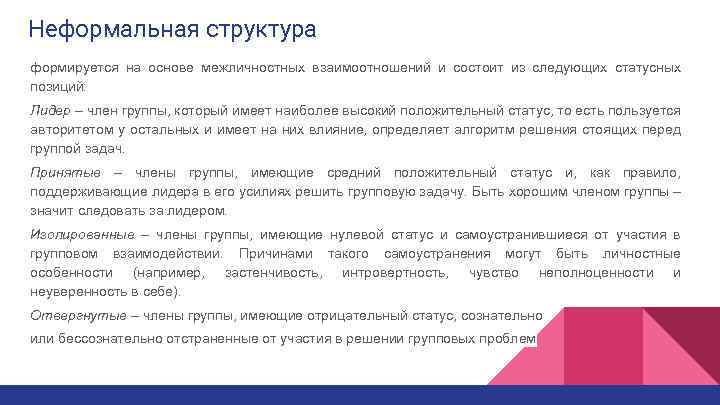 Неформальная структура

формируется на основе межличностных взаимоотношений и состоит из следующих статусных позиций:

Лидер – член группы, который имеет наиболее высокий положительный статус, то есть пользуется авторитетом у остальных и имеет на них влияние, определяет алгоритм решения стоящих перед группой задач.

Принятые – члены группы, имеющие средний положительный статус и, как правило, поддерживающие лидера в его усилиях решить групповую задачу. Быть хорошим членом группы – значит следовать за лидером.

Изолированные – члены группы, имеющие нулевой статус и самоустранившиеся от участия в групповом взаимодействии. Причинами такого самоустранения могут быть личностные особенности (например, застенчивость, интровертность, чувство неполноценности и неуверенность в себе).

Отвергнутые – члены группы, имеющие отрицательный статус, сознательно или бессознательно отстраненные от участия в решении групповых проблем